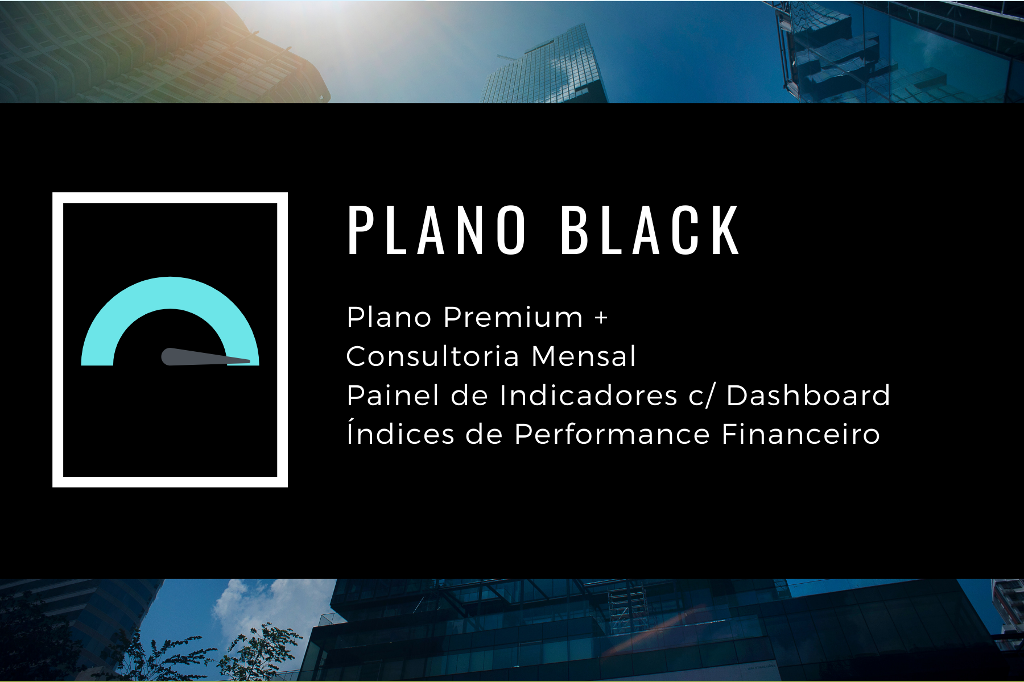 PLANO BLACK

Plano Premium +
Consultoria Mensal
Painel de Indicadores c/ Dashboard
Índices de Performance Financeiro